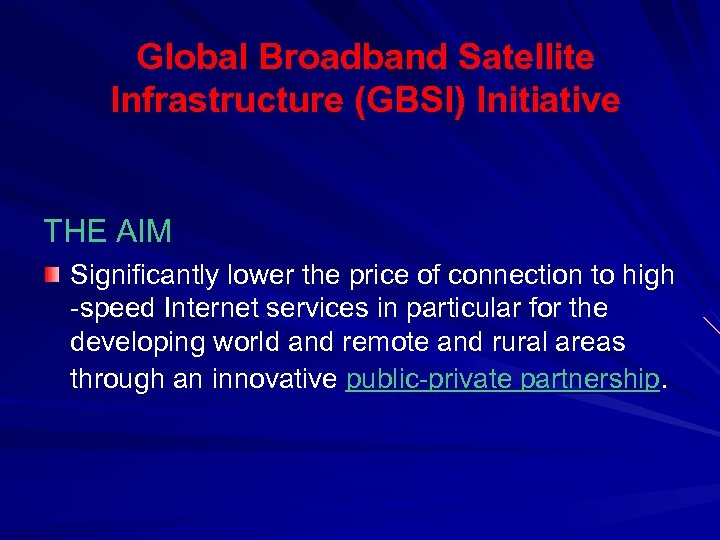 Global Broadband Satellite Infrastructure (GBSI) Initiative

THE AIM

Significantly lower the price of connection to high -speed Internet services in particular for the developing world and remote and rural areas through an innovative public-private partnership.